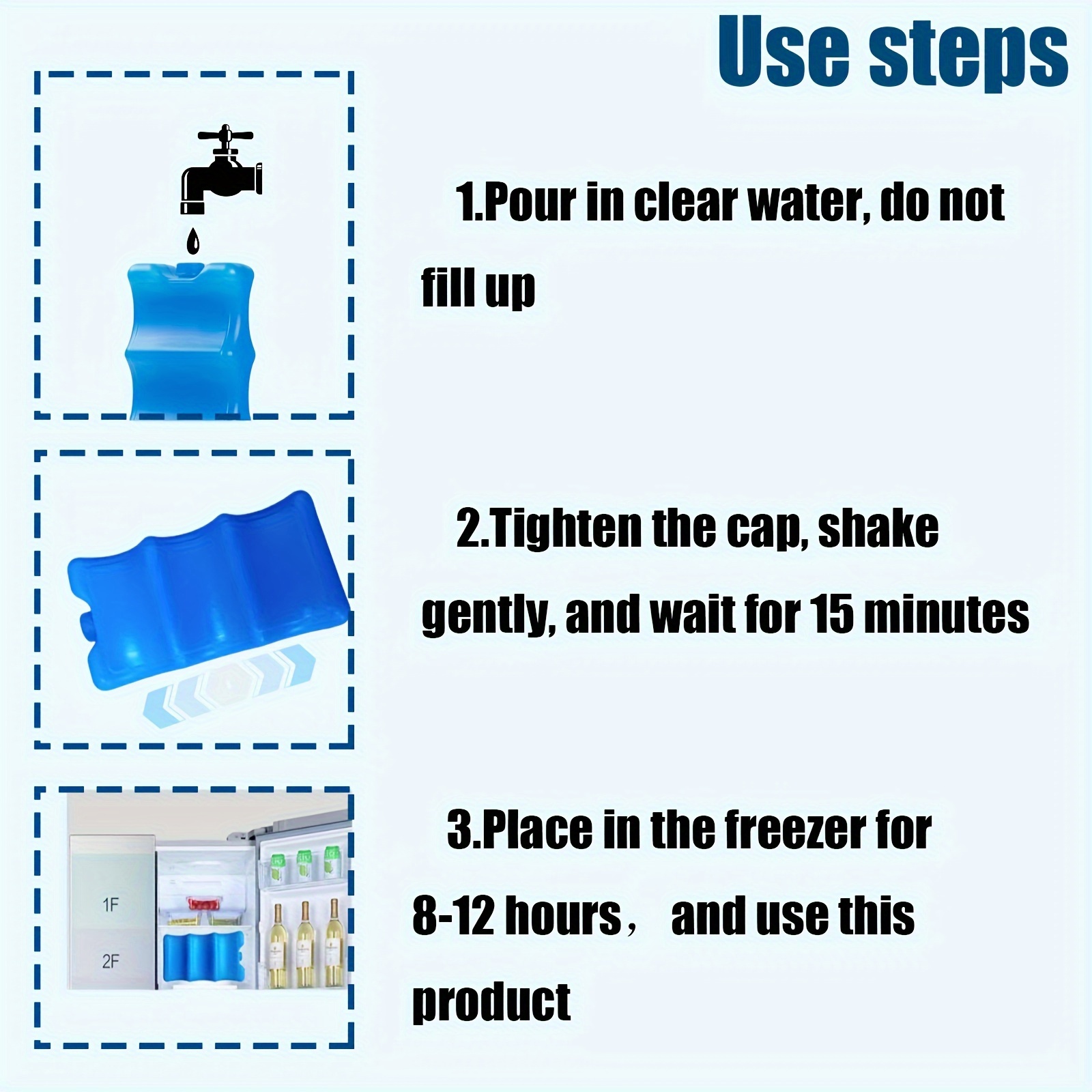 Use steps

1.Pour in clear water, do not fill up

2.Tighten the cap, shake gently, and wait for 15 minutes

1F

2F

3.Place in the freezer for 8-12 hours， and use this product